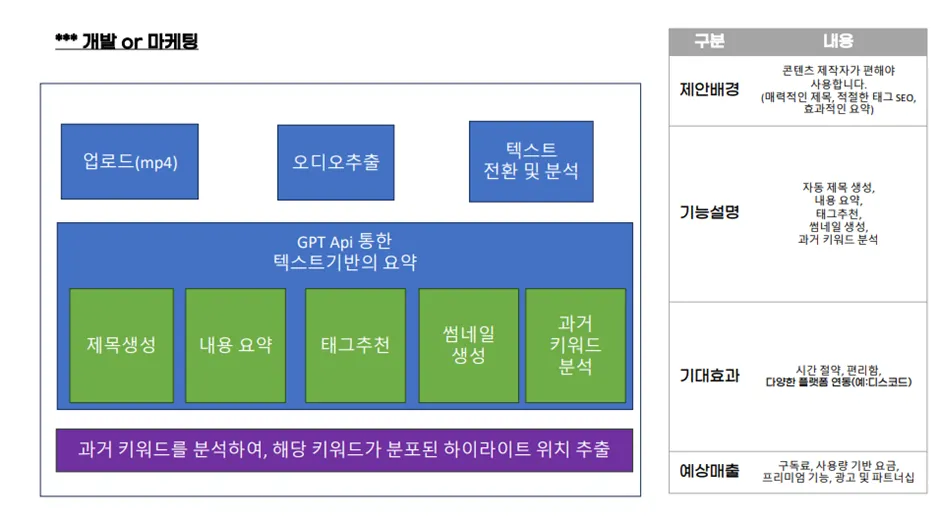 *** 개발 or 마케팅

업로드(mp4)

오디오추출

텍스트
전환 및 분석

GPT Api 통한
텍스트기반의 요약

제목생성

내용 요약

태그추천

썸네일
생성

과거
키워드
분석

과거 키워드를 분석하여, 해당 키워드가 분포된 하이라이트 위치 추출

| 구분 | 내용 |
|---|---|
| 제안배경 | 콘텐츠 제작자가 편해야 사용합니다. (매력적인 제목, 적절한 태그 SEO, 효과적인 요약) |
| 기능설명 | 자동 제목 생성, 내용 요약, 태그추천, 썸네일 생성, 과거 키워드 분석 |
| 기대효과 | 시간 절약, 편리함, 다양한 플랫폼 연동(예:디스코드) |
| 예상매출 | 구독료, 사용량 기반 요금, 프리미엄 기능, 광고 및 파트너십 |